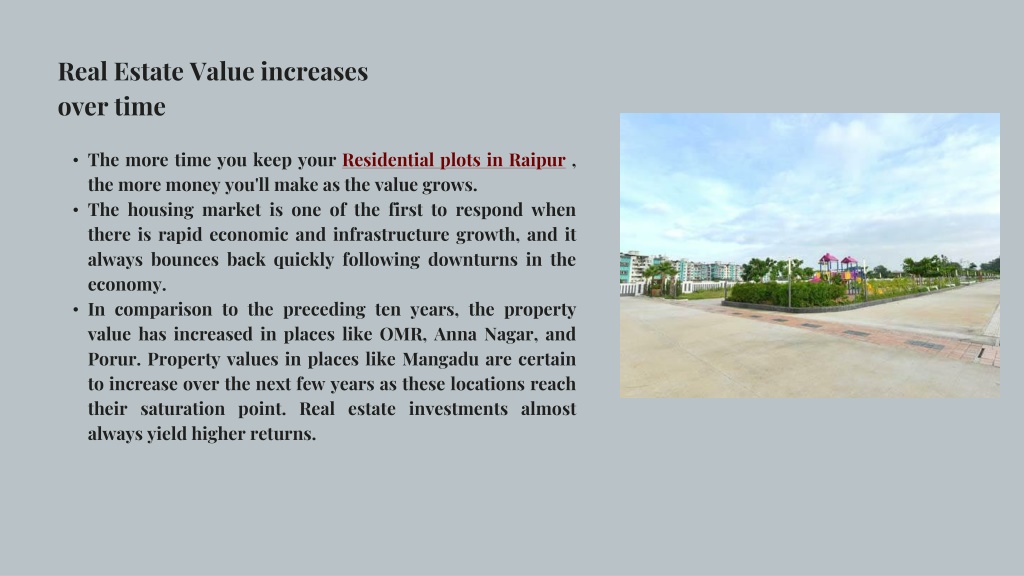 Real Estate Value increases over time

• The more time you keep your Residential plots in Raipur , the more money you'll make as the value grows.
• The housing market is one of the first to respond when there is rapid economic and infrastructure growth, and it always bounces back quickly following downturns in the economy.
• In comparison to the preceding ten years, the property value has increased in places like OMR, Anna Nagar, and Porur. Property values in places like Mangadu are certain to increase over the next few years as these locations reach their saturation point. Real estate investments almost always yield higher returns.